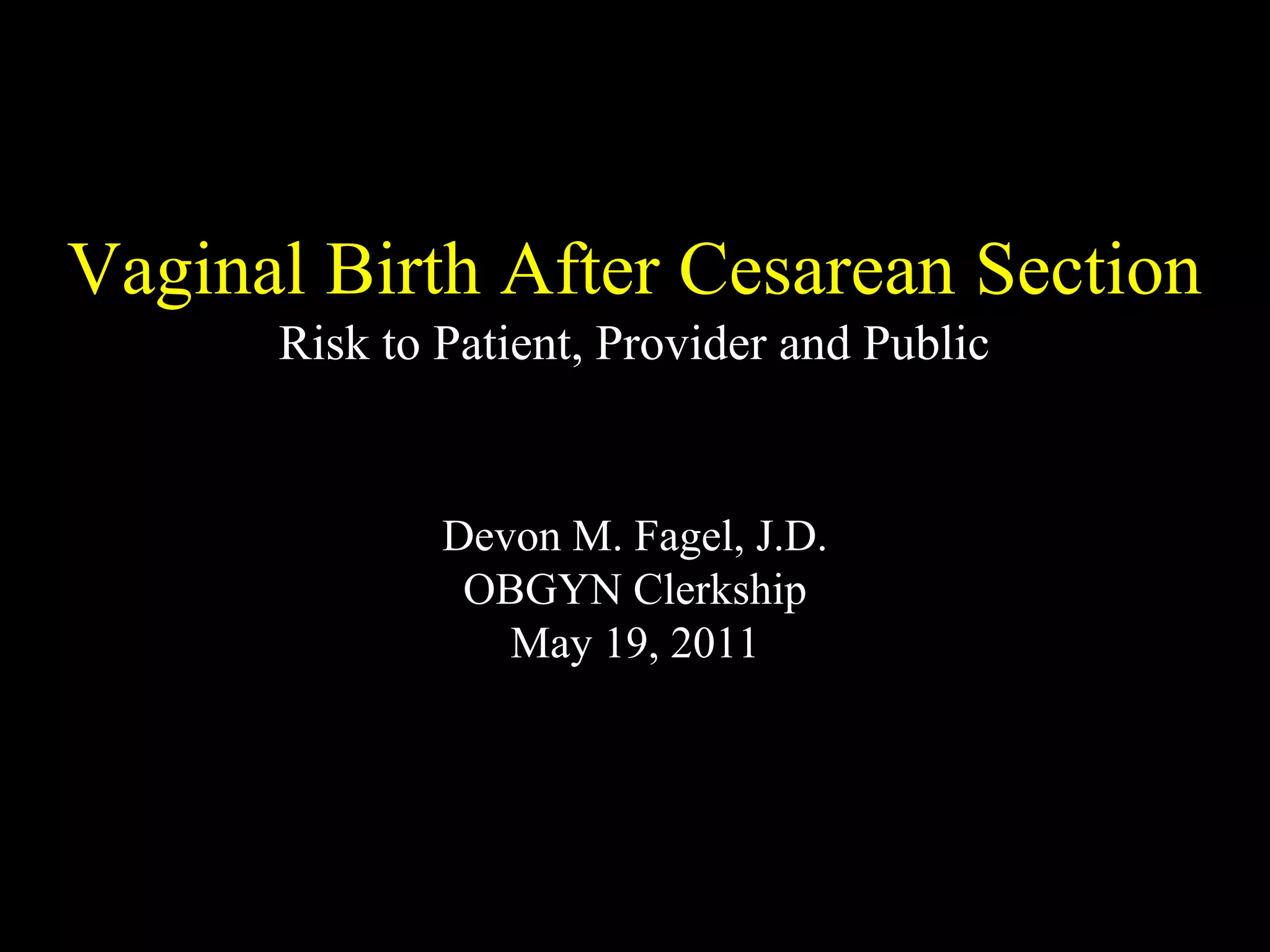 Vaginal Birth After Cesarean Section
Risk to Patient, Provider and Public

Devon M. Fagel, J.D.
OBGYN Clerkship
May 19, 2011